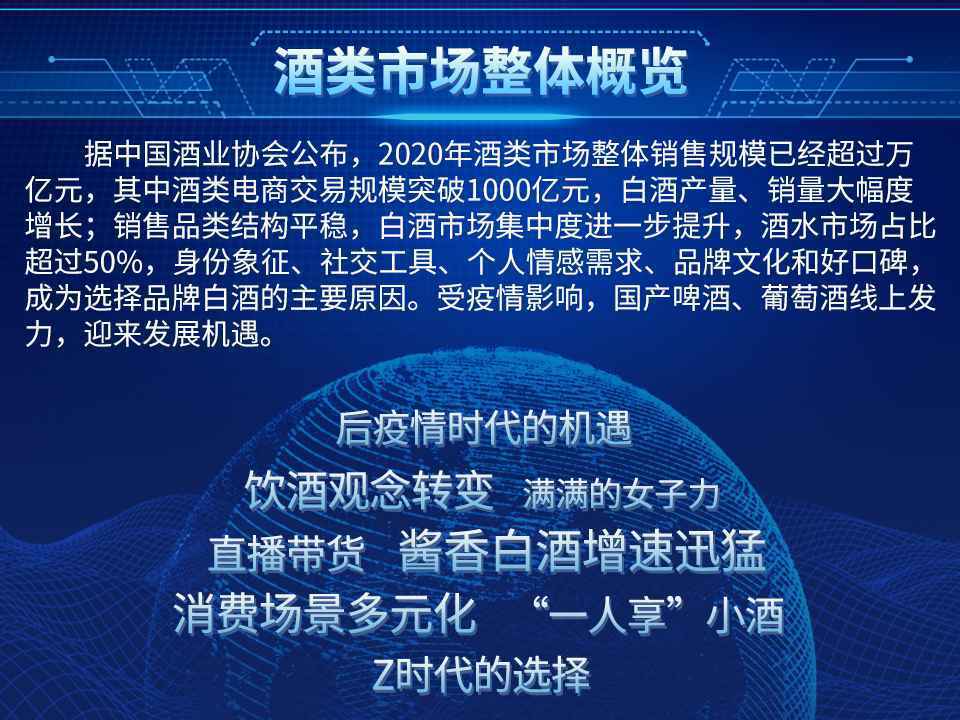 酒类市场整体概览

据中国酒业协会公布，2020年酒类市场整体销售规模已经超过万亿元，其中酒类电商交易规模突破1000亿元，白酒产量、销量大幅度增长；销售品类结构平稳，白酒市场集中度进一步提升，酒水市场占比超过50%，身份象征、社交工具、个人情感需求、品牌文化和好口碑，成为选择品牌白酒的主要原因。受疫情影响，国产啤酒、葡萄酒线上发力，迎来发展机遇。

后疫情时代的机遇

饮酒观念转变　满满的女子力

直播带货　酱香白酒增速迅猛

消费场景多元化　“一人享”小酒

Z时代的选择